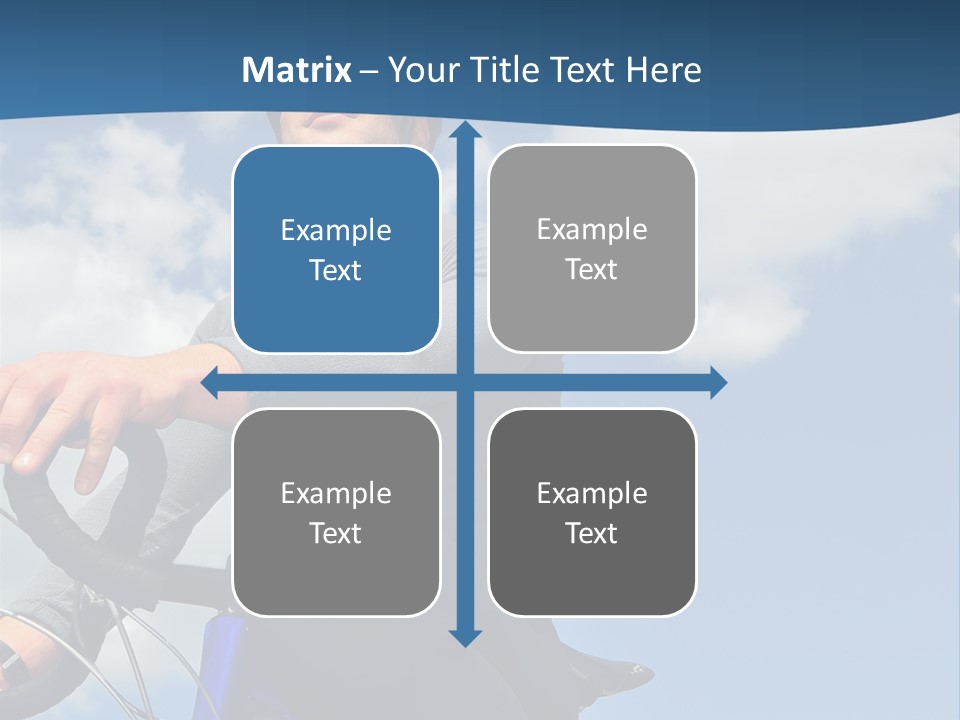 Matrix – Your Title Text Here

Example Text

Example Text

Example Text

Example Text